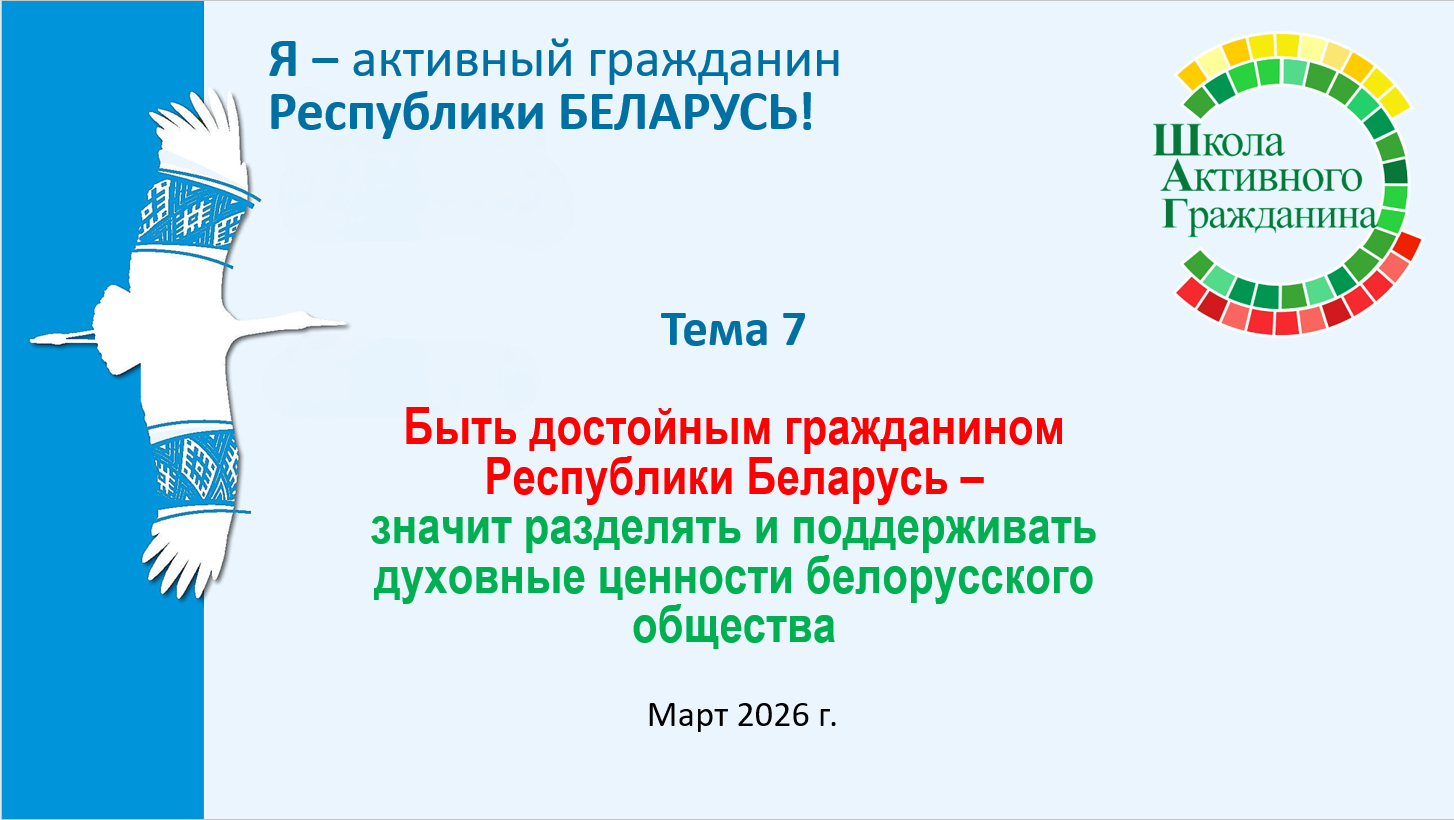 Я – активный гражданин
Республики БЕЛАРУСЬ!

Школа
Активного
Гражданина

Тема 7

Быть достойным гражданином Республики Беларусь – значит разделять и поддерживать духовные ценности белорусского общества

Март 2026 г.